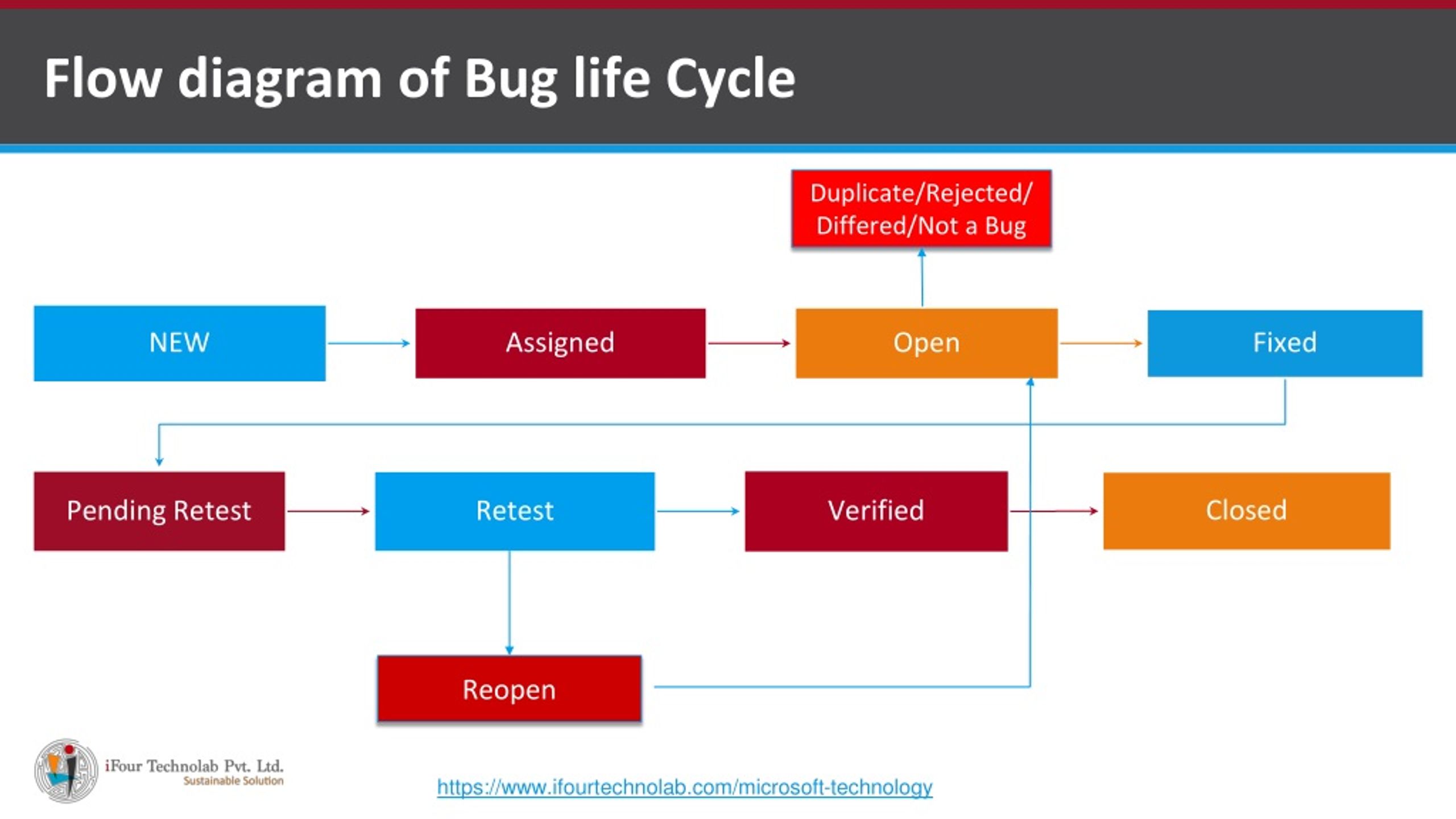 Flow diagram of Bug life Cycle

Duplicate/Rejected/ Differed/Not a Bug

NEW

Assigned

Open

Fixed

Pending Retest

Retest

Verified

Closed

Reopen

iFour Technolab Pvt. Ltd.
Sustainable Solution

https://www.ifourtechnolab.com/microsoft-technology